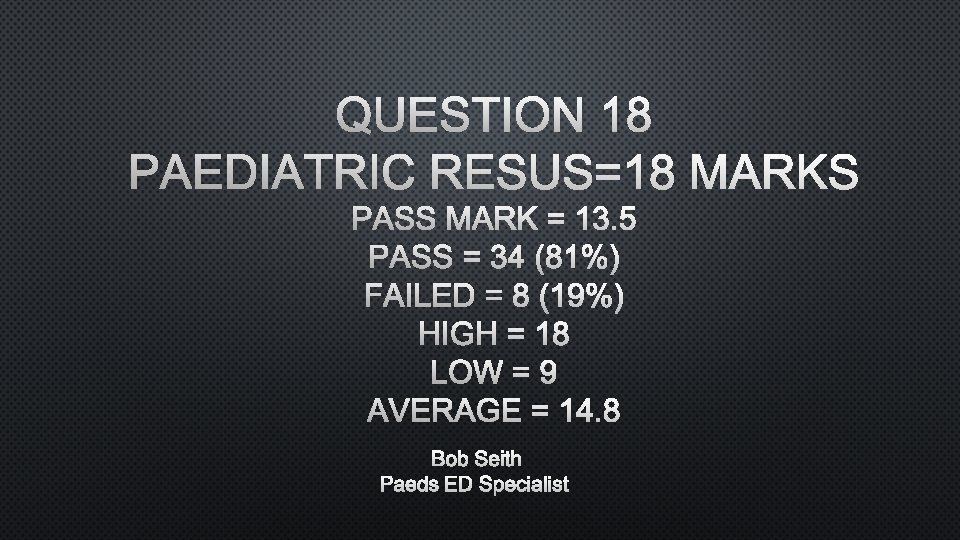 QUESTION 18
PAEDIATRIC RESUS=18 MARKS

PASS MARK = 13.5
PASS = 34 (81%)
FAILED = 8 (19%)
HIGH = 18
LOW = 9
AVERAGE = 14.8

Bob Seith
Paeds ED Specialist